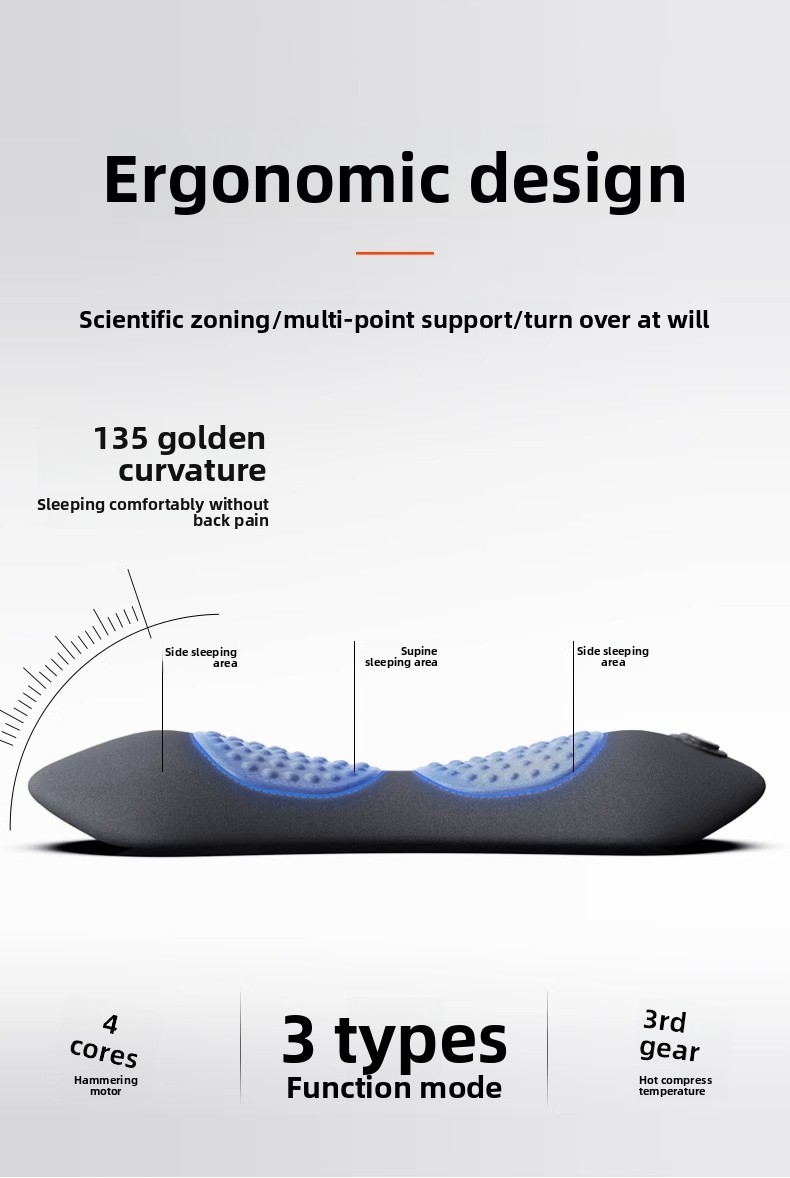 Ergonomic design

Scientific zoning/multi-point support/turn over at will

135 golden curvature

Sleeping comfortably without back pain

Side sleeping area

Supine sleeping area

Side sleeping area

4 cores

Hammering motor

3 types

Function mode

3rd gear

Hot compress temperature